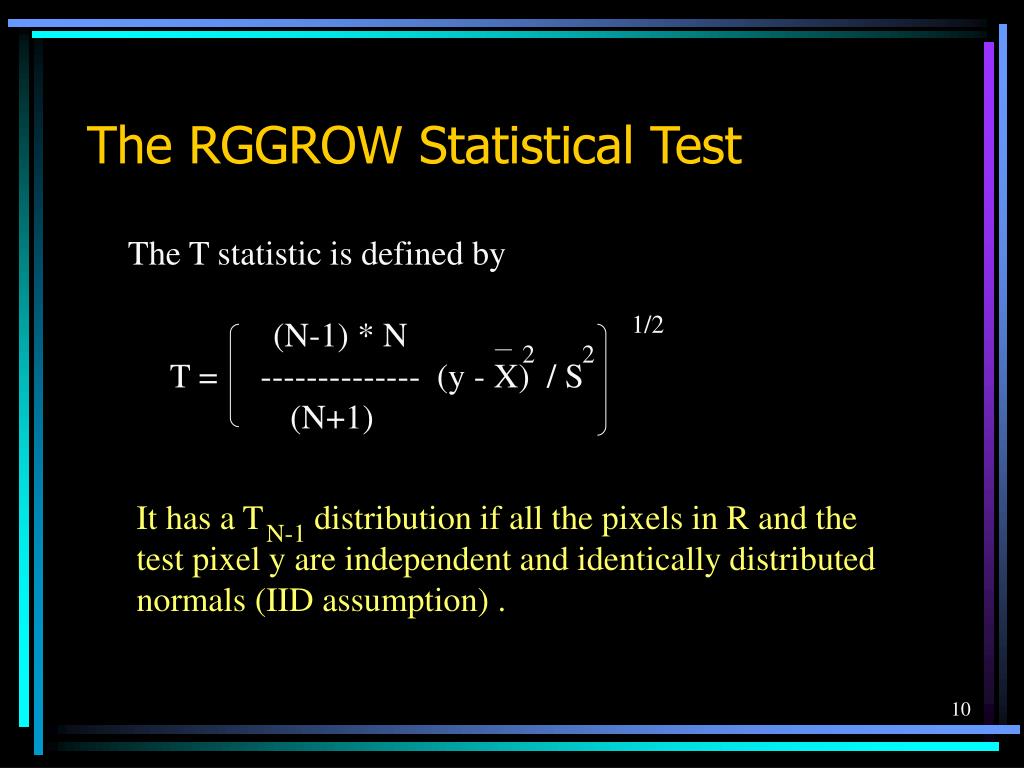 The RGGROW Statistical Test

The T statistic is defined by

$T = \left[ \frac{(N-1) * N}{(N+1)} (y - \bar{X})^2 / S^2 \right]^{1/2}$

It has a $T_{N-1}$ distribution if all the pixels in R and the test pixel y are independent and identically distributed normals (IID assumption) .

10